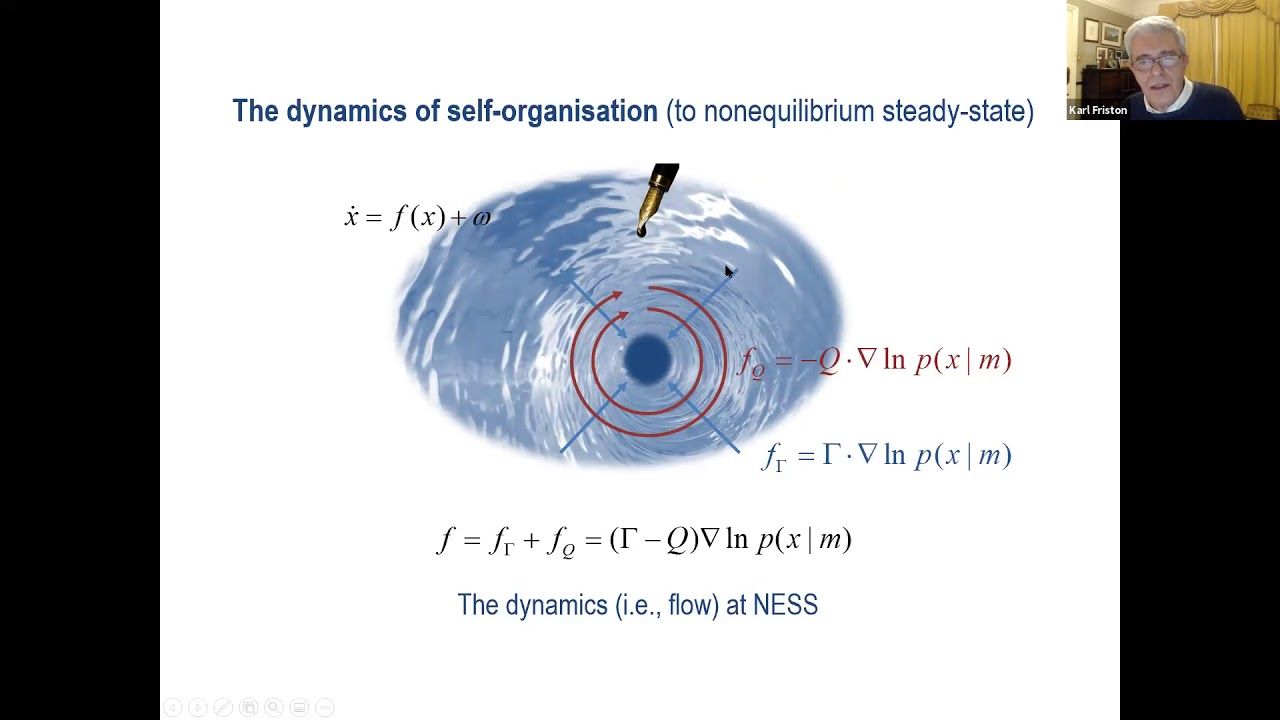 Karl Friston

The dynamics of self-organisation (to nonequilibrium steady-state)

$\dot{x} = f(x) + \omega$

$f_Q = -Q \cdot \nabla \ln p(x \mid m)$

$f_\Gamma = \Gamma \cdot \nabla \ln p(x \mid m)$

$f = f_\Gamma + f_Q = (\Gamma - Q)\nabla \ln p(x \mid m)$

The dynamics (i.e., flow) at NESS